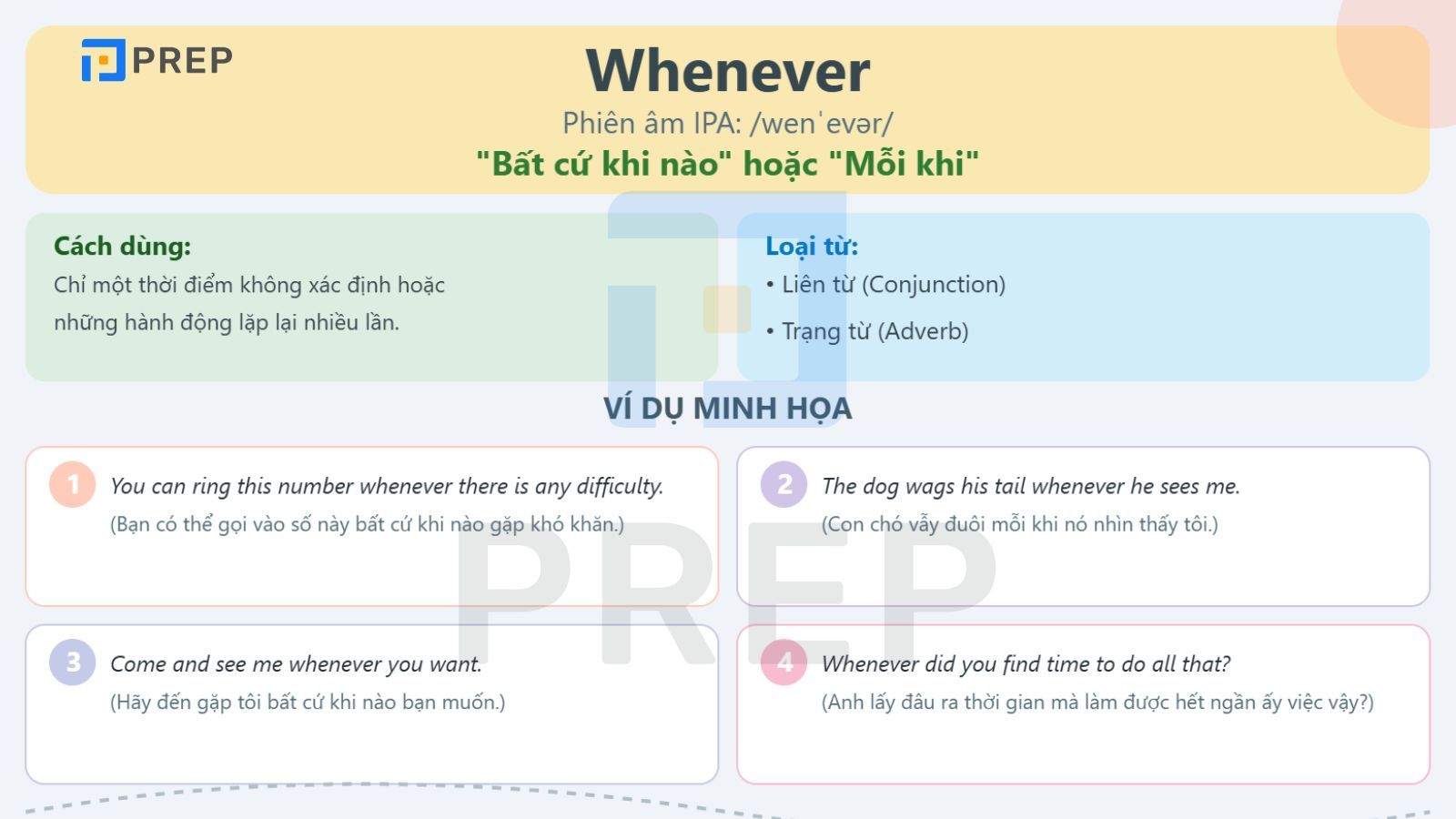 PREP

Whenever

Phiên âm IPA: /wenˈevər/

"Bất cứ khi nào" hoặc "Mỗi khi"

Cách dùng:

Chỉ một thời điểm không xác định hoặc những hành động lặp lại nhiều lần.

Loại từ:

• Liên từ (Conjunction)

• Trạng từ (Adverb)

VÍ DỤ MINH HỌA

1 You can ring this number whenever there is any difficulty.
(Bạn có thể gọi vào số này bất cứ khi nào gặp khó khăn.)

2 The dog wags his tail whenever he sees me.
(Con chó vẫy đuôi mỗi khi nó nhìn thấy tôi.)

3 Come and see me whenever you want.
(Hãy đến gặp tôi bất cứ khi nào bạn muốn.)

4 Whenever did you find time to do all that?
(Anh lấy đâu ra thời gian mà làm được hết ngần ấy việc vậy?)

PREP